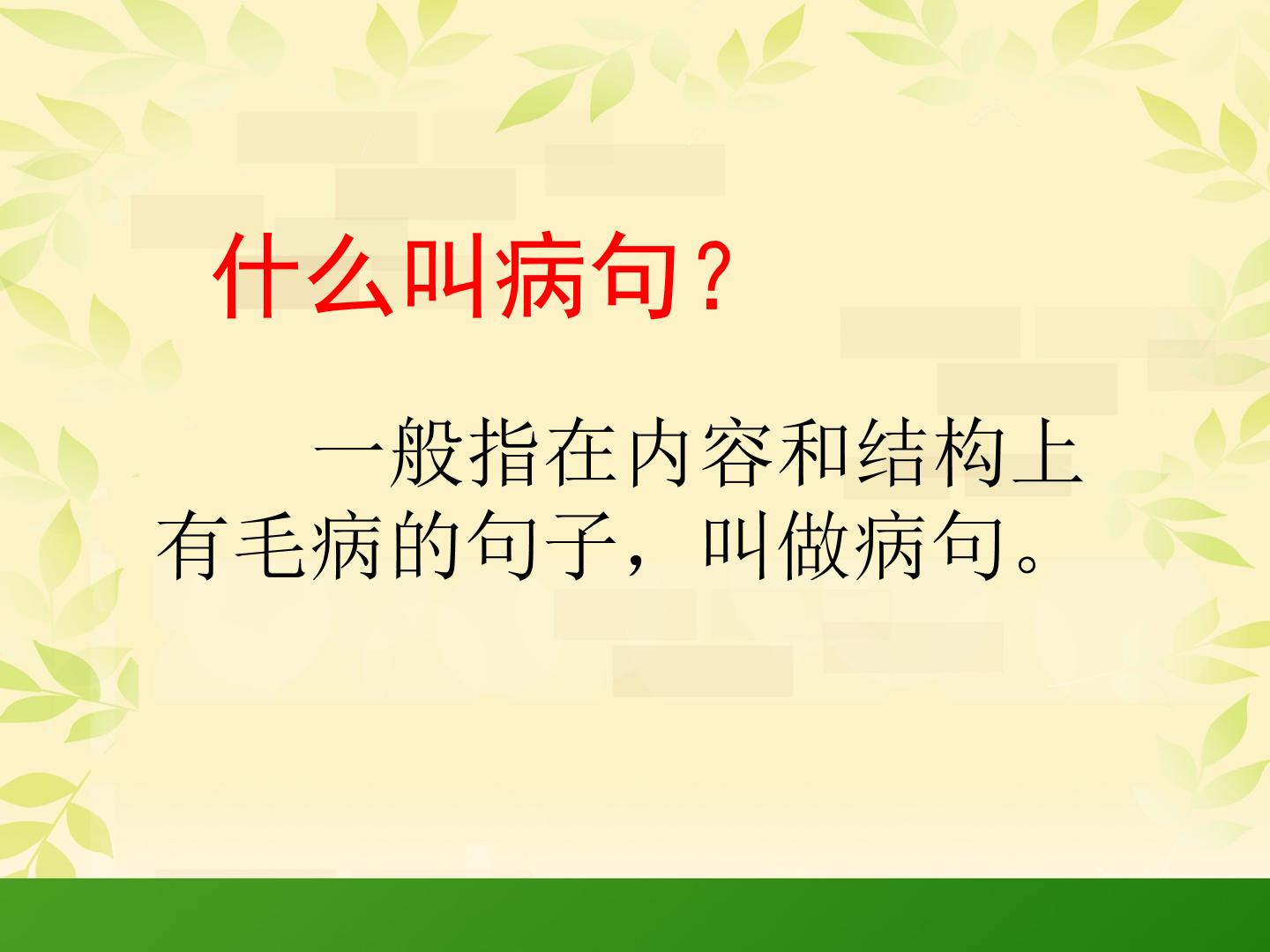 什么叫病句？

一般指在内容和结构上有毛病的句子，叫做病句。